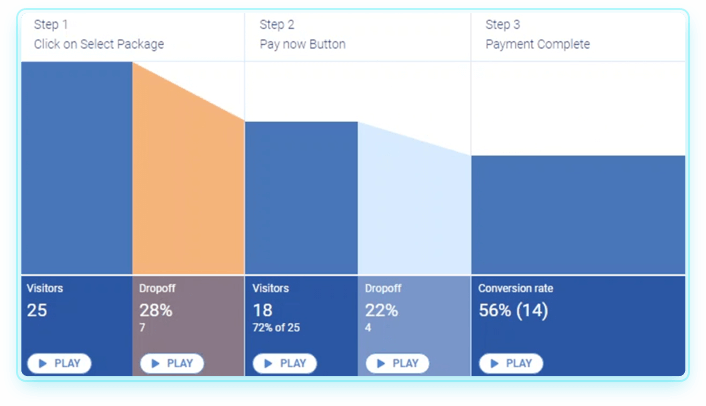 Step 1
Click on Select Package

Step 2
Pay now Button

Step 3
Payment Complete

Visitors
25
PLAY

Dropoff
28%
7
PLAY

Visitors
18
72% of 25
PLAY

Dropoff
22%
4
PLAY

Conversion rate
56% (14)
PLAY